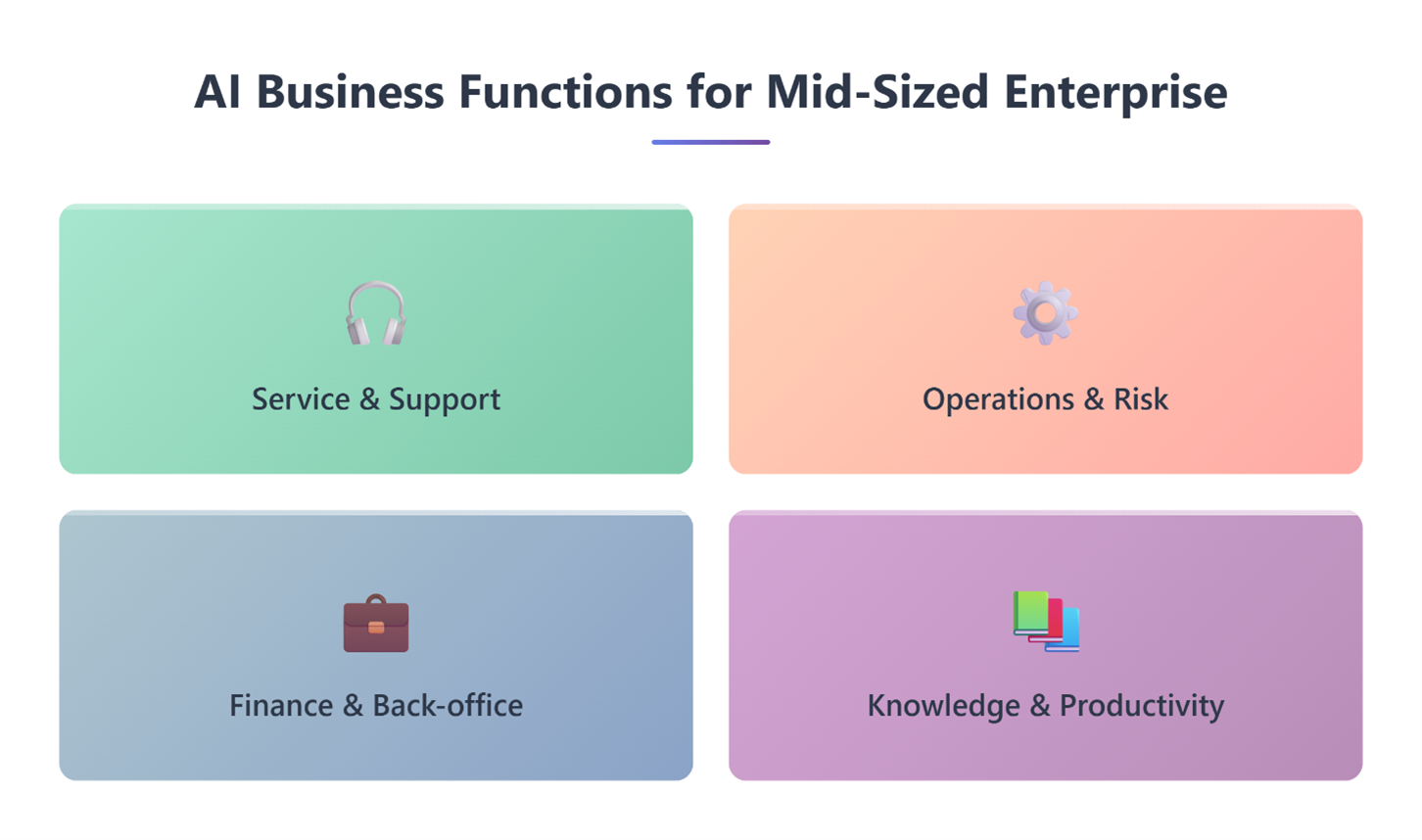 AI Business Functions for Mid-Sized Enterprise

Service & Support

Operations & Risk

Finance & Back-office

Knowledge & Productivity